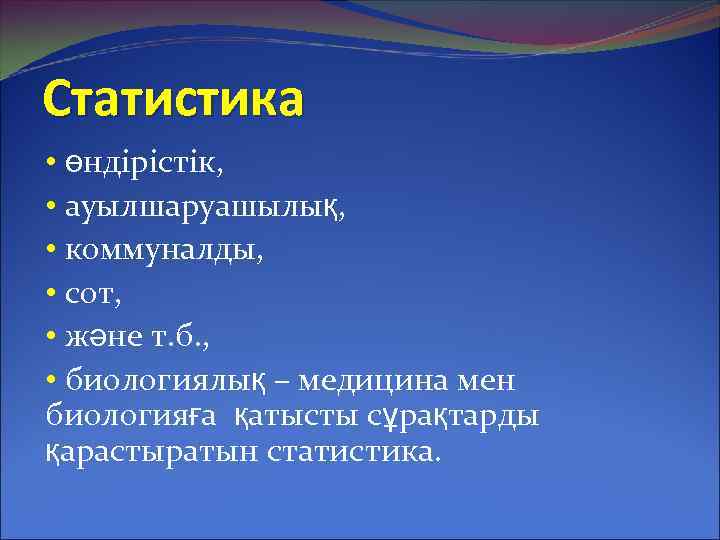 Статистика

• өндірістік,

• ауылшаруашылық,

• коммуналды,

• сот,

• және т.б.,

• биологиялық – медицина мен биологияға қатысты сұрақтарды қарастыратын статистика.